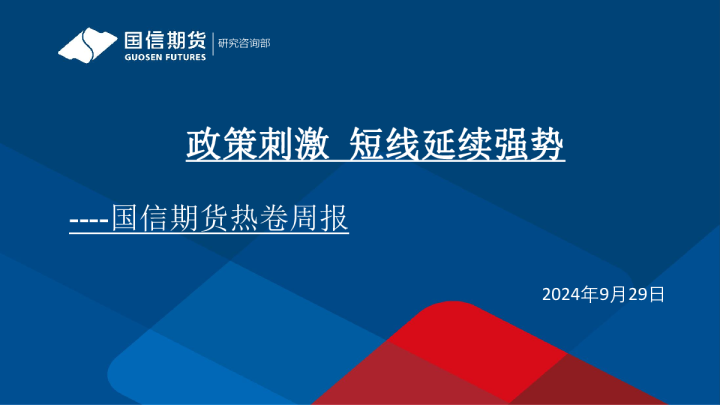 国信期货
GUOSEN FUTURES
研究咨询部

政策刺激 短线延续强势

----国信期货热卷周报

2024年9月29日